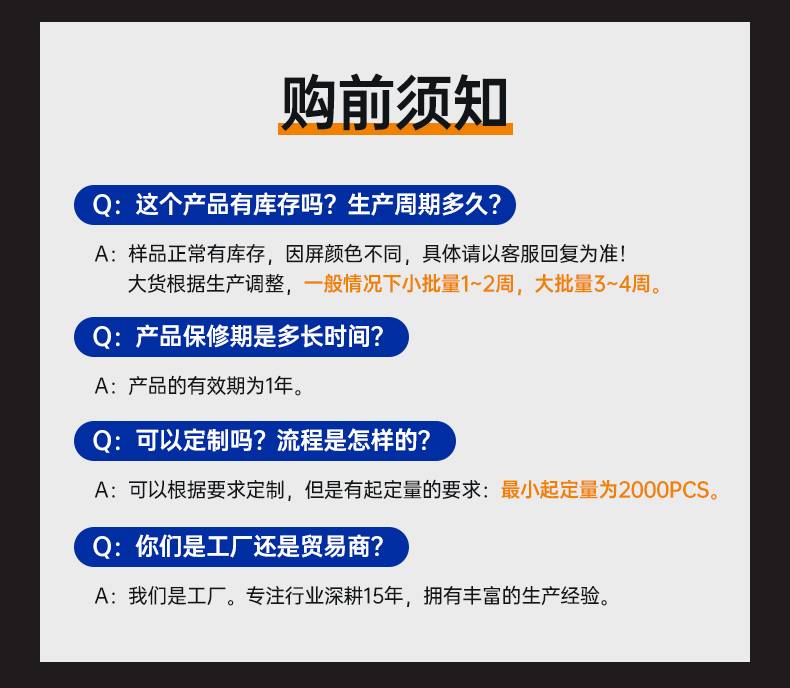 购前须知

Q：这个产品有库存吗？生产周期多久？

A：样品正常有库存，因屏颜色不同，具体请以客服回复为准！
大货根据生产调整，一般情况下小批量1~2周，大批量3~4周。

Q：产品保修期是多长时间？

A：产品的有效期为1年。

Q：可以定制吗？流程是怎样的？

A：可以根据要求定制，但是有起定量的要求：最小起定量为2000PCS。

Q：你们是工厂还是贸易商？

A：我们是工厂。专注行业深耕15年，拥有丰富的生产经验。